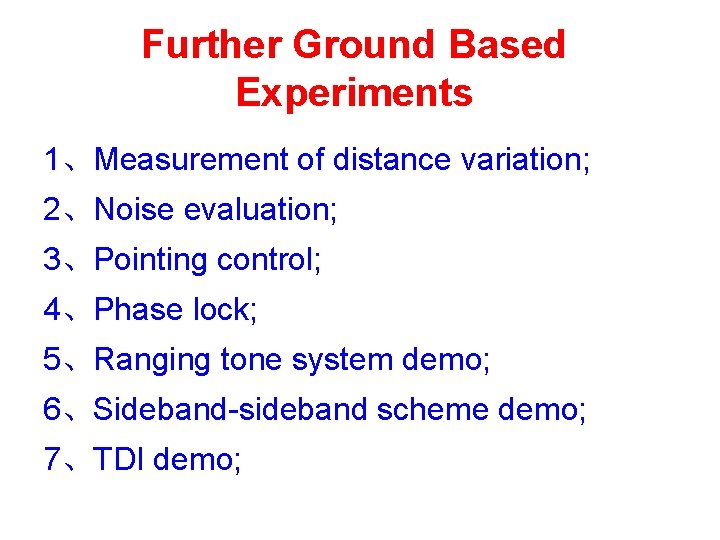 Further Ground Based Experiments

1、Measurement of distance variation;

2、Noise evaluation;

3、Pointing control;

4、Phase lock;

5、Ranging tone system demo;

6、Sideband-sideband scheme demo;

7、TDI demo;